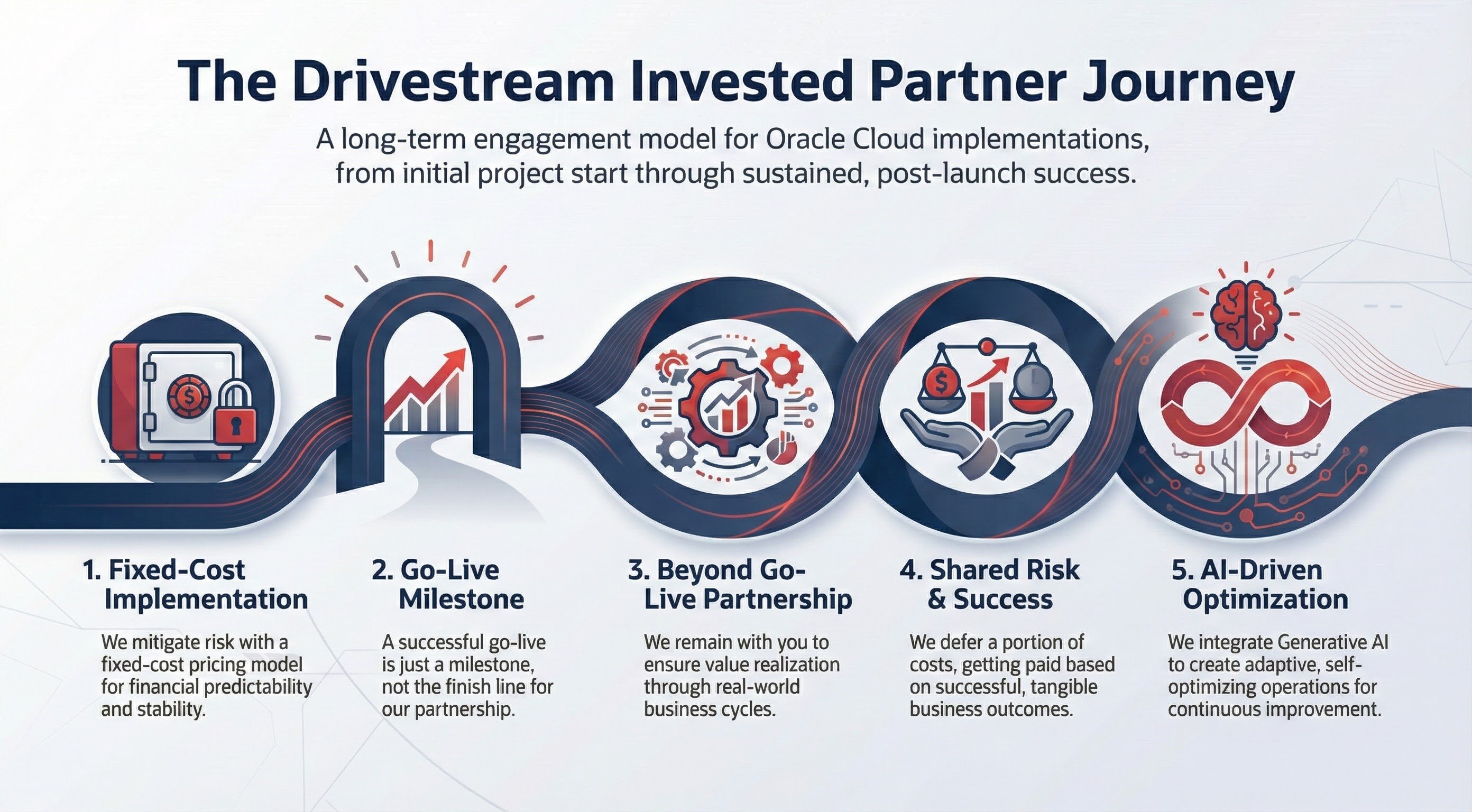 The Drivestream Invested Partner Journey

A long-term engagement model for Oracle Cloud implementations, from initial project start through sustained, post-launch success.

1. Fixed-Cost Implementation

We mitigate risk with a fixed-cost pricing model for financial predictability and stability.

2. Go-Live Milestone

A successful go-live is just a milestone, not the finish line for our partnership.

3. Beyond Go-Live Partnership

We remain with you to ensure value realization through real-world business cycles.

4. Shared Risk & Success

We defer a portion of costs, getting paid based on successful, tangible business outcomes.

5. AI-Driven Optimization

We integrate Generative AI to create adaptive, self-optimizing operations for continuous improvement.